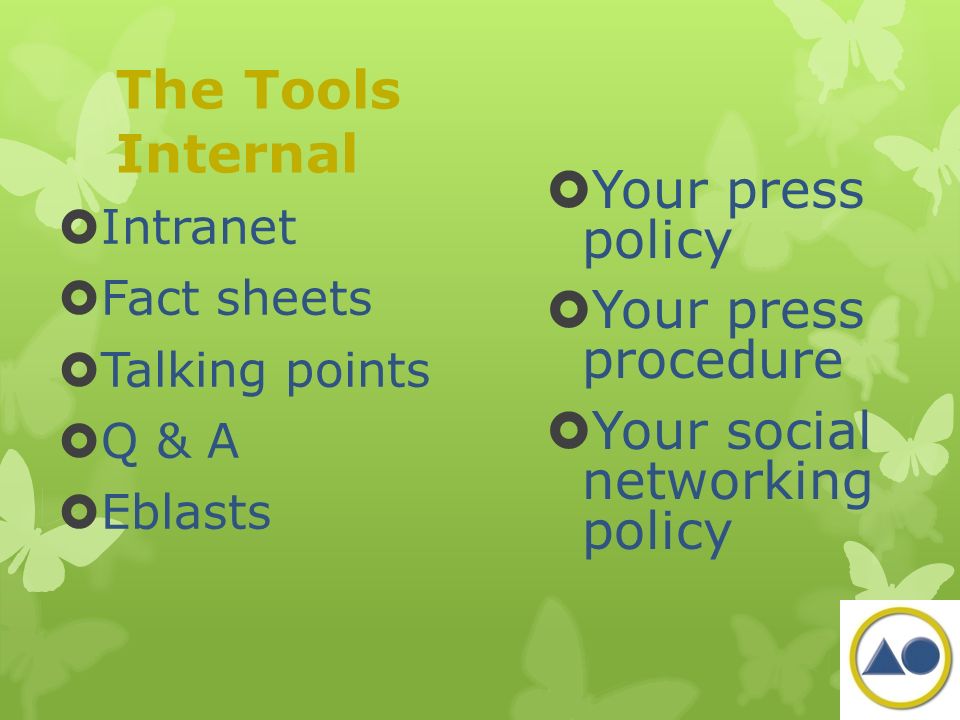 The Tools
Internal

Intranet

Fact sheets

Talking points

Q & A

Eblasts

Your press policy

Your press procedure

Your social networking policy